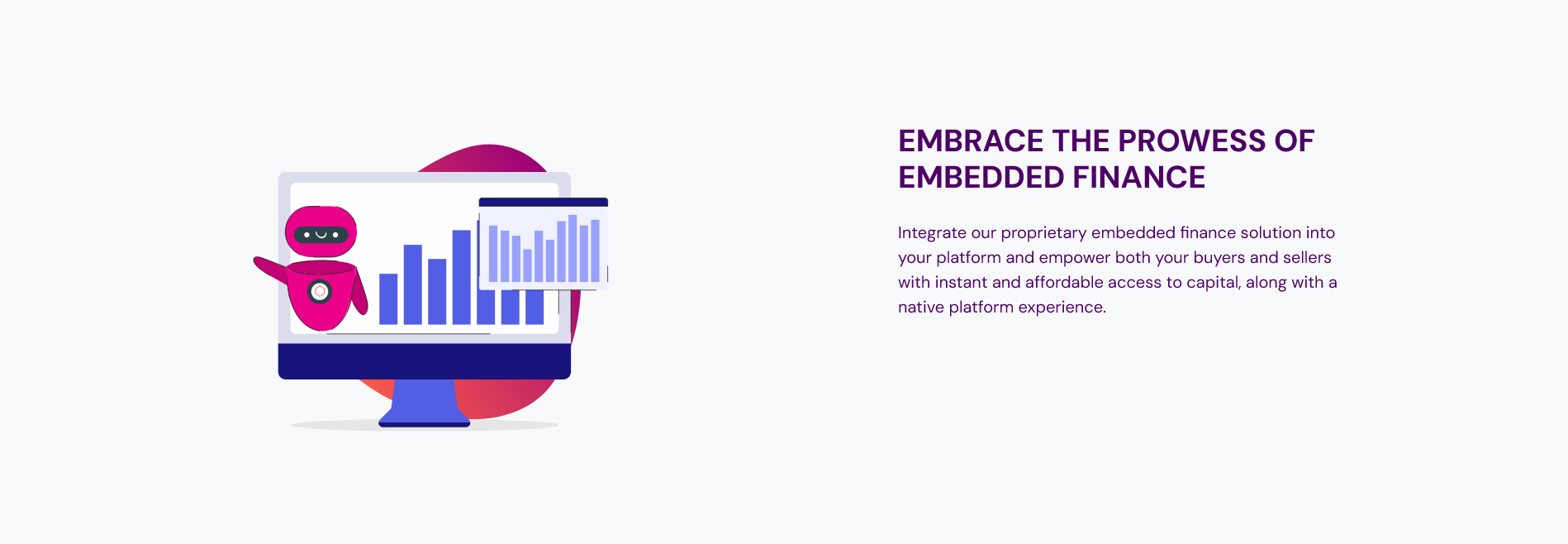 EMBRACE THE PROWESS OF EMBEDDED FINANCE

Integrate our proprietary embedded finance solution into your platform and empower both your buyers and sellers with instant and affordable access to capital, along with a native platform experience.